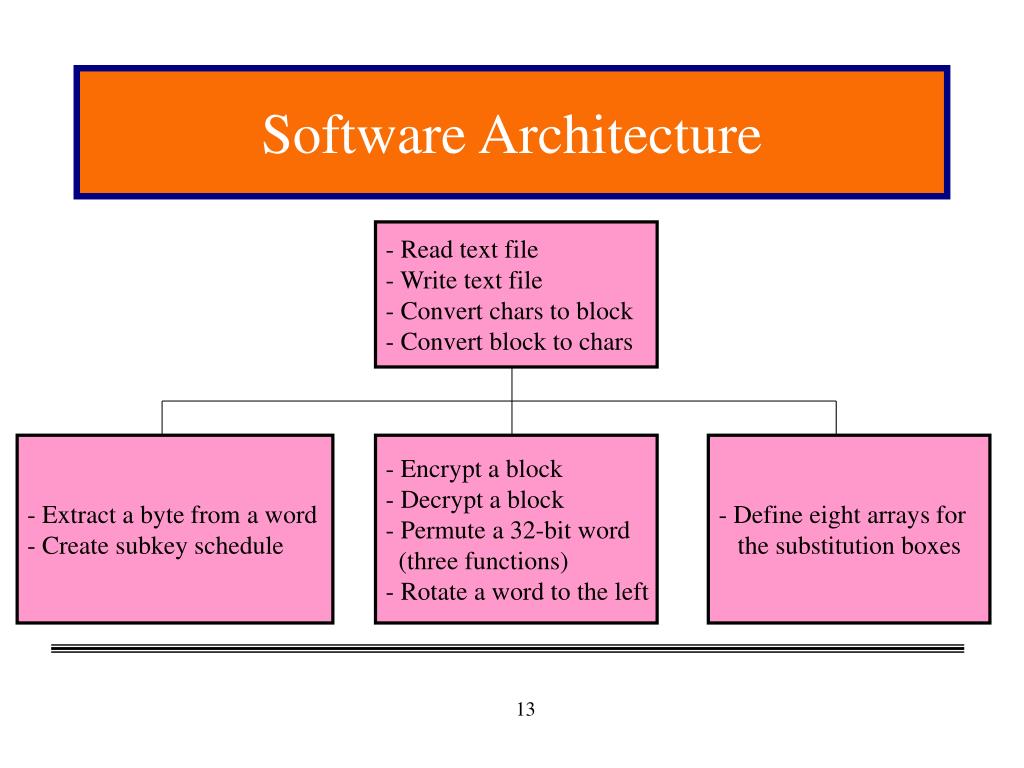 Software Architecture

- Read text file
- Write text file
- Convert chars to block
- Convert block to chars

- Extract a byte from a word
- Create subkey schedule

- Encrypt a block
- Decrypt a block
- Permute a 32-bit word (three functions)
- Rotate a word to the left

- Define eight arrays for the substitution boxes

13